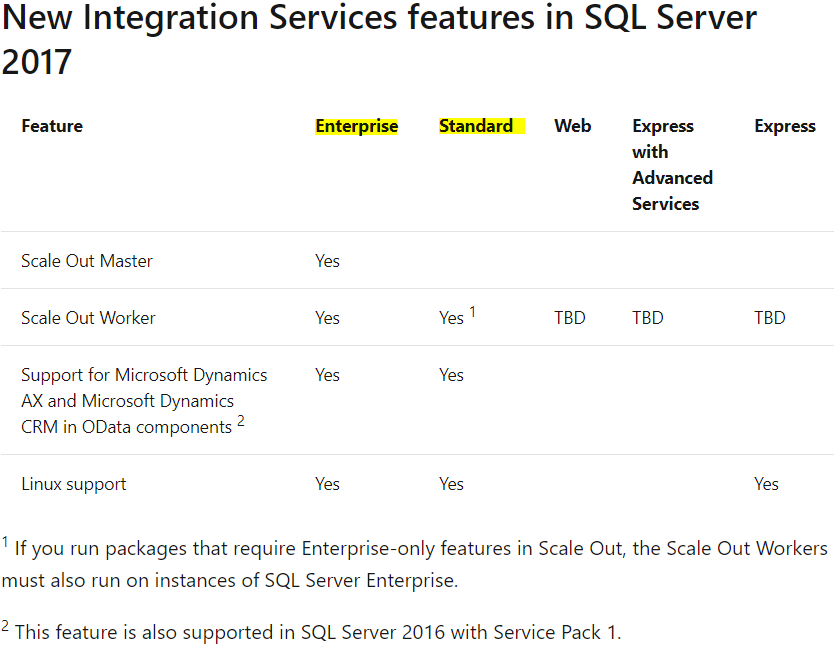 New Integration Services features in SQL Server 2017

| Feature | Enterprise | Standard | Web | Express with Advanced Services | Express |
|---|---|---|---|---|---|
| Scale Out Master | Yes | | | | |
| Scale Out Worker | Yes | Yes $^1$ | TBD | TBD | TBD |
| Support for Microsoft Dynamics AX and Microsoft Dynamics CRM in OData components $^2$ | Yes | Yes | | | |
| Linux support | Yes | Yes | | | Yes |

$^1$ If you run packages that require Enterprise-only features in Scale Out, the Scale Out Workers must also run on instances of SQL Server Enterprise.

$^2$ This feature is also supported in SQL Server 2016 with Service Pack 1.